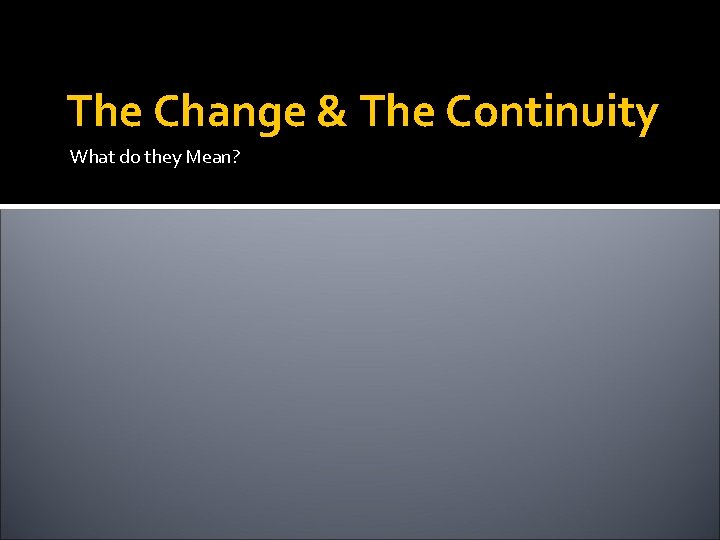 The Change & The Continuity

What do they Mean?